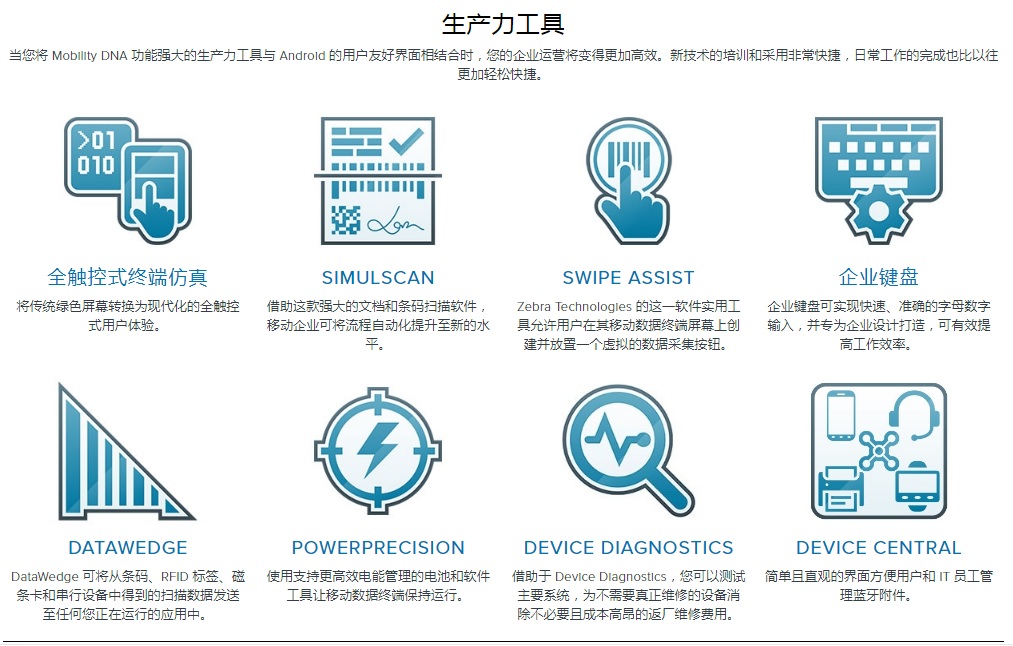 生产力工具

当您将 Mobility DNA 功能强大的生产力工具与 Android 的用户友好界面相结合时，您的企业运营将变得更加高效。新技术的培训和采用非常快捷，日常工作的完成也比以往更加轻松快捷。

>01
010

全触控式终端仿真

将传统绿色屏幕转换为现代化的全触控式用户体验。

SIMULSCAN

借助这款强大的文档和条码扫描软件，移动企业可将流程自动化提升至新的水平。

SWIPE ASSIST

Zebra Technologies 的这一软件实用工具允许用户在其移动数据终端屏幕上创建并放置一个虚拟的数据采集按钮。

企业键盘

企业键盘可实现快速、准确的字母数字输入，并专为企业设计打造，可有效提高工作效率。

DATAWEDGE

DataWedge 可将从条码、RFID 标签、磁条卡和串行设备中得到的扫描数据发送至任何您正在运行的应用中。

POWERPRECISION

使用支持更高效电能管理的电池和软件工具让移动数据终端保持运行。

DEVICE DIAGNOSTICS

借助于 Device Diagnostics，您可以测试主要系统，为不需要真正维修的设备消除不必要且成本高昂的返厂维修费用。

DEVICE CENTRAL

简单且直观的界面方便用户和 IT 员工管理蓝牙附件。